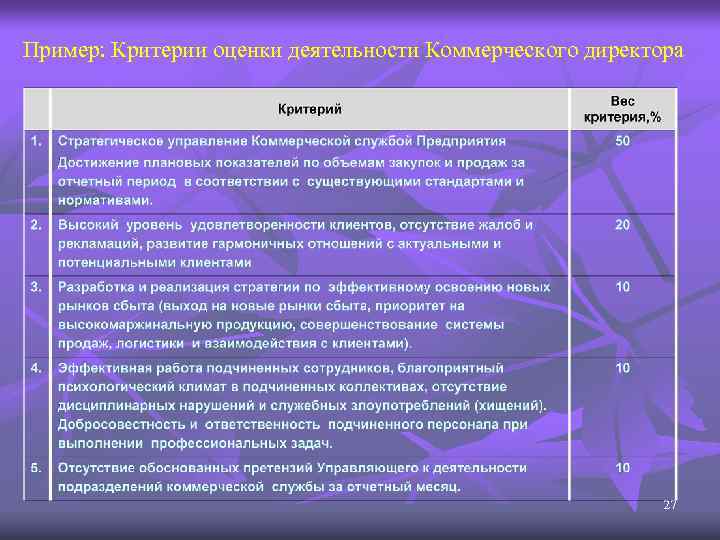 Пример: Критерии оценки деятельности Коммерческого директора

| | Критерий | Вес критерия,% |
|---|---|---|
| 1. | Стратегическое управление Коммерческой службой Предприятия Достижение плановых показателей по объемам закупок и продаж за отчетный период в соответствии с существующими стандартами и нормативами. | 50 |
| 2. | Высокий уровень удовлетворенности клиентов, отсутствие жалоб и рекламаций, развитие гармоничных отношений с актуальными и потенциальными клиентами | 20 |
| 3. | Разработка и реализация стратегии по эффективному освоению новых рынков сбыта (выход на новые рынки сбыта, приоритет на высокомаржинальную продукцию, совершенствование системы продаж, логистики и взаимодействия с клиентами). | 10 |
| 4. | Эффективная работа подчиненных сотрудников, благоприятный психологический климат в подчиненных коллективах, отсутствие дисциплинарных нарушений и служебных злоупотреблений (хищений). Добросовестность и ответственность подчиненного персонала при выполнении профессиональных задач. | 10 |
| 5. | Отсутствие обоснованных претензий Управляющего к деятельности подразделений коммерческой службы за отчетный месяц. | 10 |

27